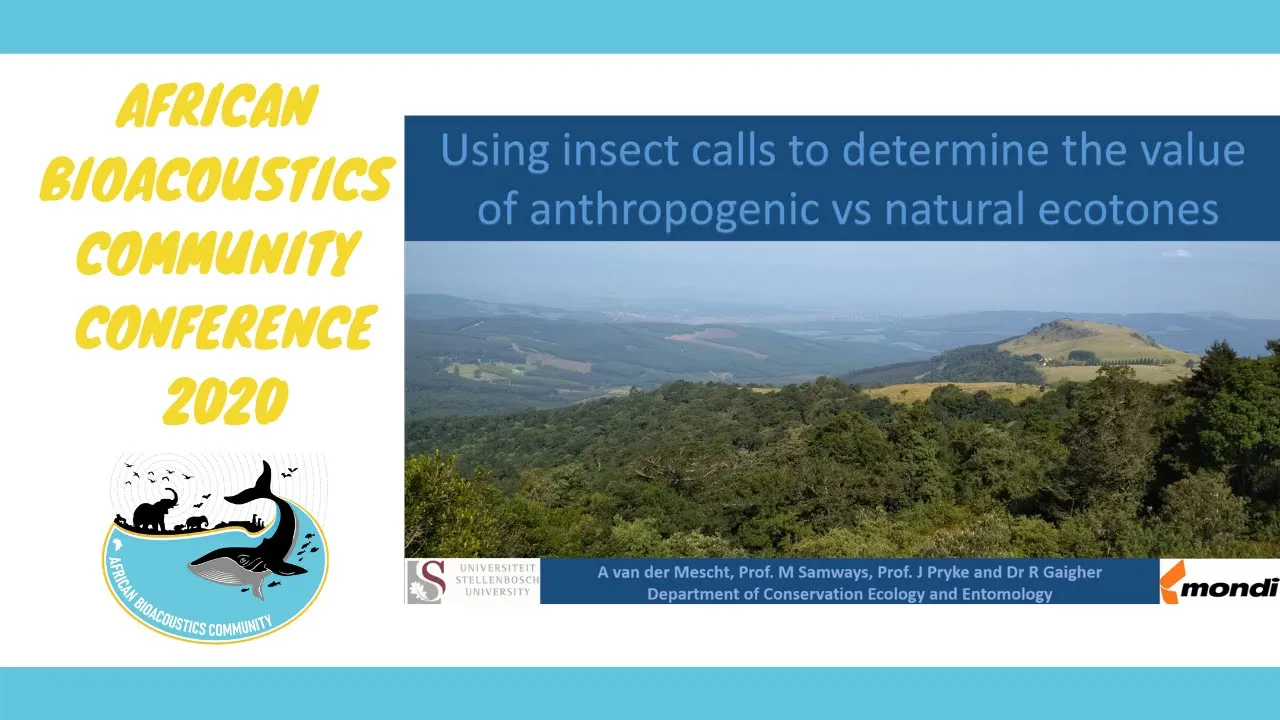 AFRICAN BIOACOUSTICS COMMUNITY CONFERENCE 2020

AFRICAN BIOACOUSTICS COMMUNITY

Using insect calls to determine the value of anthropogenic vs natural ecotones

UNIVERSITEIT STELLENBOSCH UNIVERSITY

A van der Mescht, Prof. M Samways, Prof. J Pryke and Dr R Gaigher
Department of Conservation Ecology and Entomology

mondi